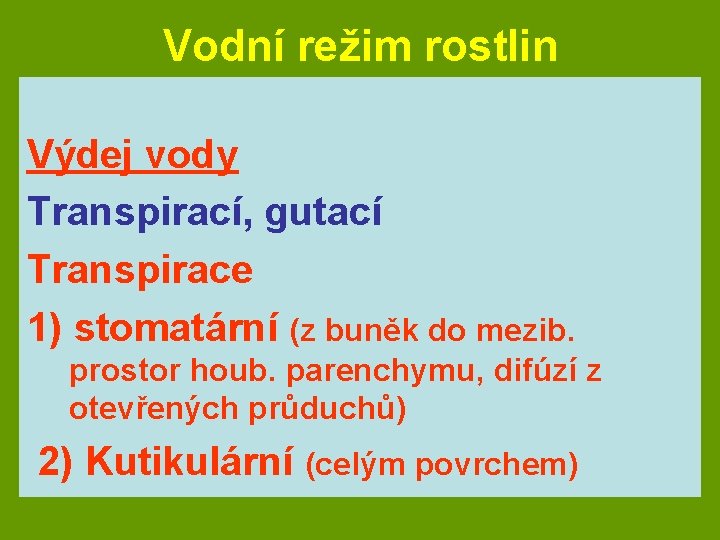 Vodní režim rostlin

Výdej vody

Transpirací, gutací

Transpirace

1) stomatární (z buněk do mezib. prostor houb. parenchymu, difúzí z otevřených průduchů)

2) Kutikulární (celým povrchem)